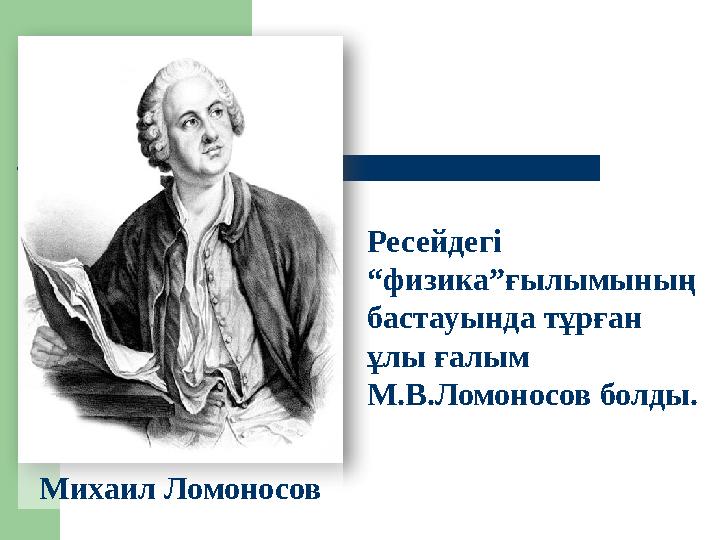 Ресейдегі “физика”ғылымының бастауында тұрған ұлы ғалым М.В.Ломоносов болды.

Михаил Ломоносов